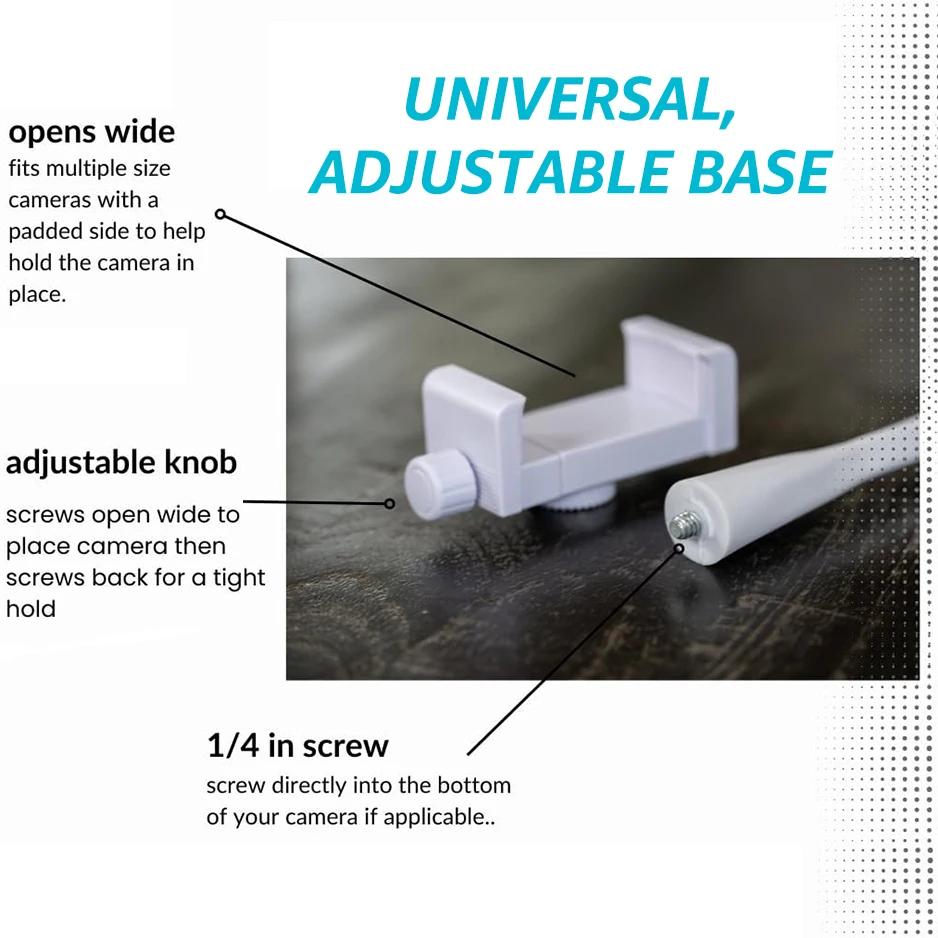 UNIVERSAL, ADJUSTABLE BASE

opens wide
fits multiple size cameras with a padded side to help hold the camera in place.

adjustable knob
screws open wide to place camera then screws back for a tight hold

1/4 in screw
screw directly into the bottom of your camera if applicable..